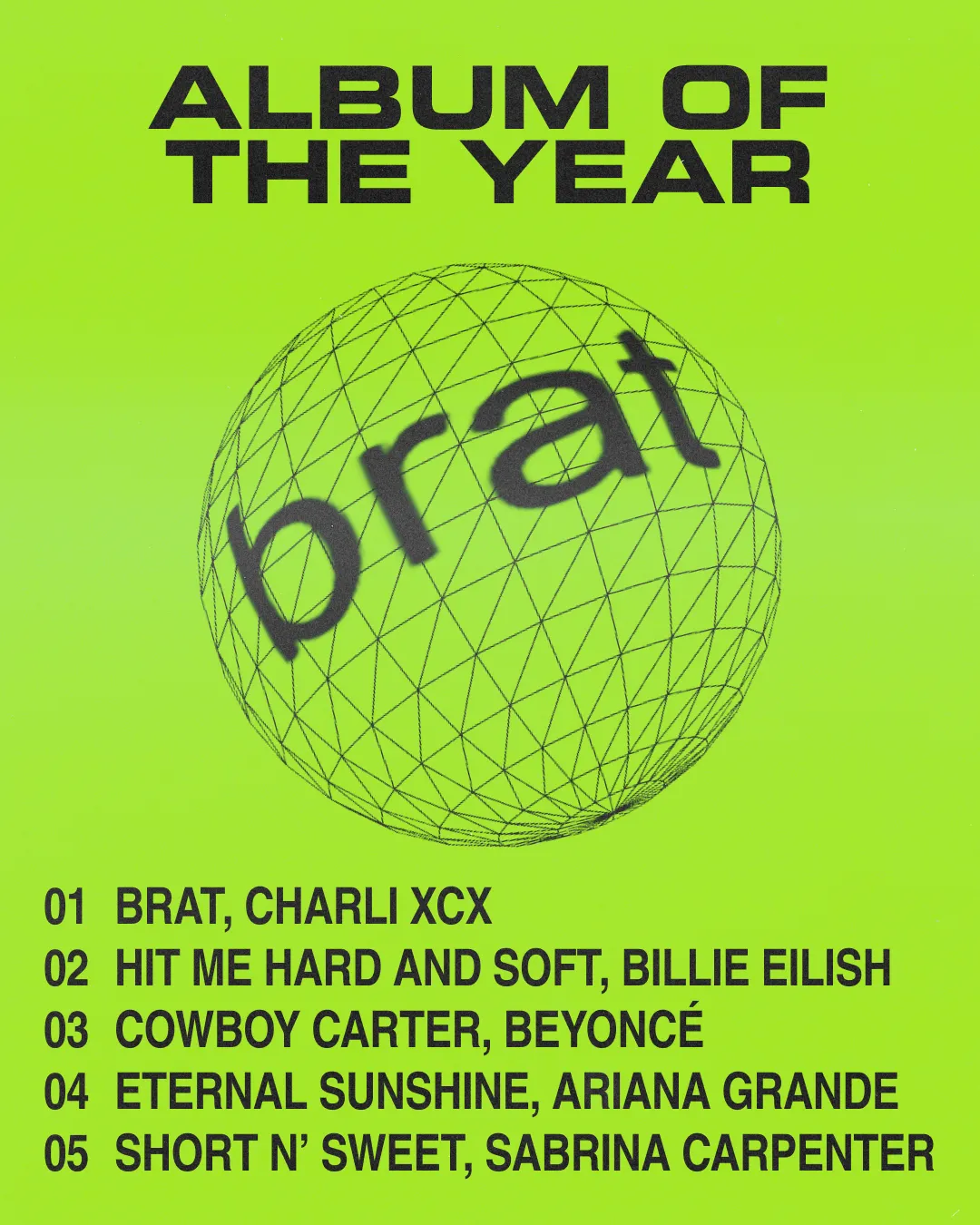 ALBUM OF THE YEAR

brat

01 BRAT, CHARLI XCX
02 HIT ME HARD AND SOFT, BILLIE EILISH
03 COWBOY CARTER, BEYONCÉ
04 ETERNAL SUNSHINE, ARIANA GRANDE
05 SHORT N' SWEET, SABRINA CARPENTER